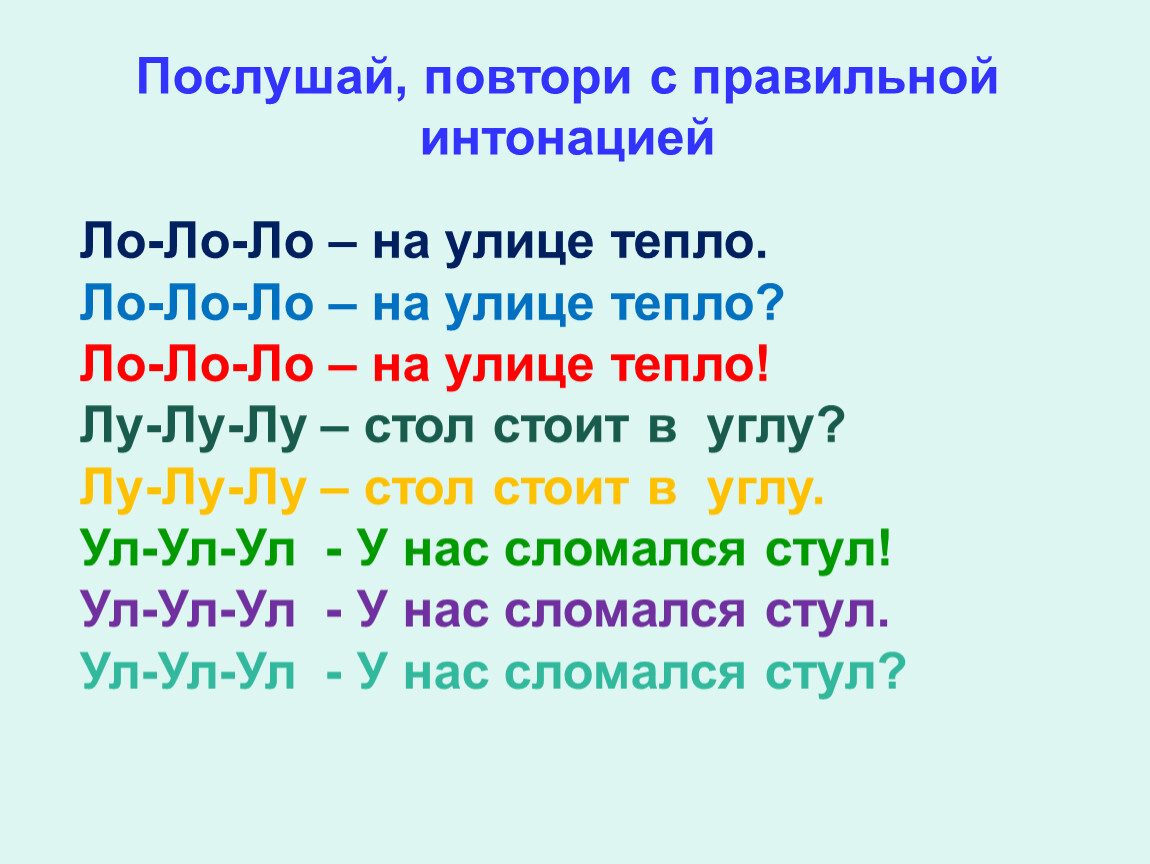 Послушай, повтори с правильной интонацией

Ло-Ло-Ло – на улице тепло.
Ло-Ло-Ло – на улице тепло?
Ло-Ло-Ло – на улице тепло!
Лу-Лу-Лу – стол стоит в углу?
Лу-Лу-Лу – стол стоит в углу.
Ул-Ул-Ул - У нас сломался стул!
Ул-Ул-Ул - У нас сломался стул.
Ул-Ул-Ул - У нас сломался стул?